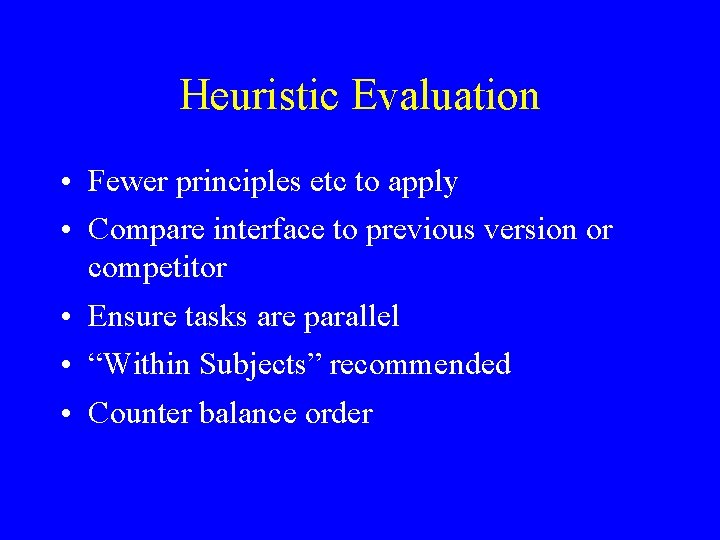 Heuristic Evaluation

• Fewer principles etc to apply
• Compare interface to previous version or competitor
• Ensure tasks are parallel
• “Within Subjects” recommended
• Counter balance order